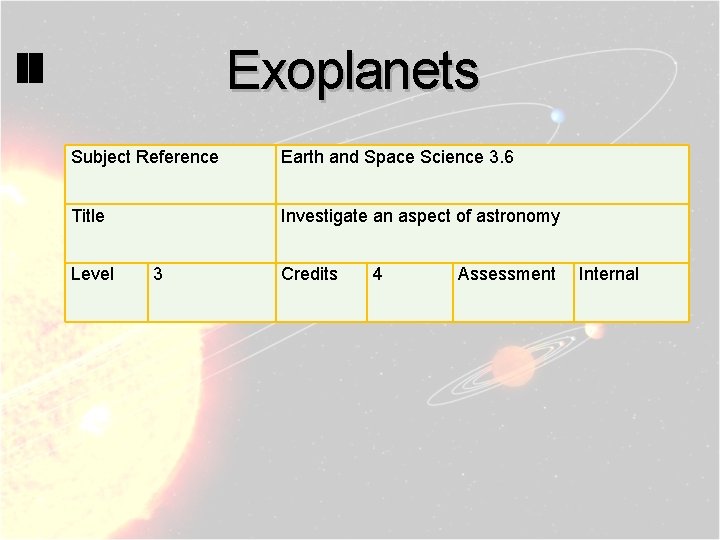 Exoplanets

| Subject Reference | | Earth and Space Science 3.6 | | | |
|---|---|---|---|---|---|
| Title | | Investigate an aspect of astronomy | | | |
| Level | 3 | Credits | 4 | Assessment | Internal |